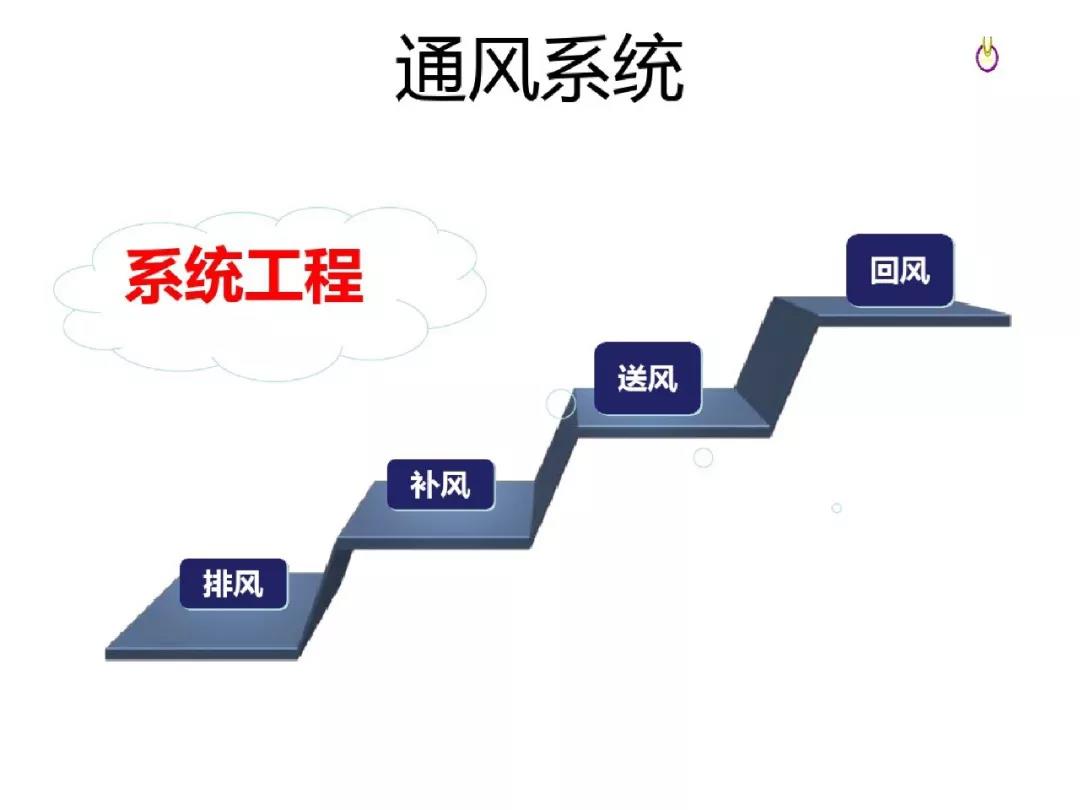 通风系统

系统工程

回风

送风

补风

排风